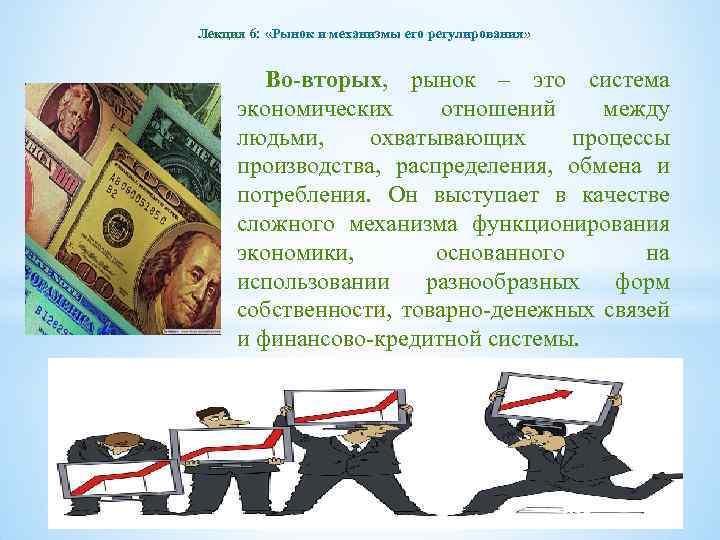 Лекция 6: «Рынок и механизмы его регулирования»

Во-вторых, рынок – это система экономических отношений между людьми, охватывающих процессы производства, распределения, обмена и потребления. Он выступает в качестве сложного механизма функционирования экономики, основанного на использовании разнообразных форм собственности, товарно-денежных связей и финансово-кредитной системы.